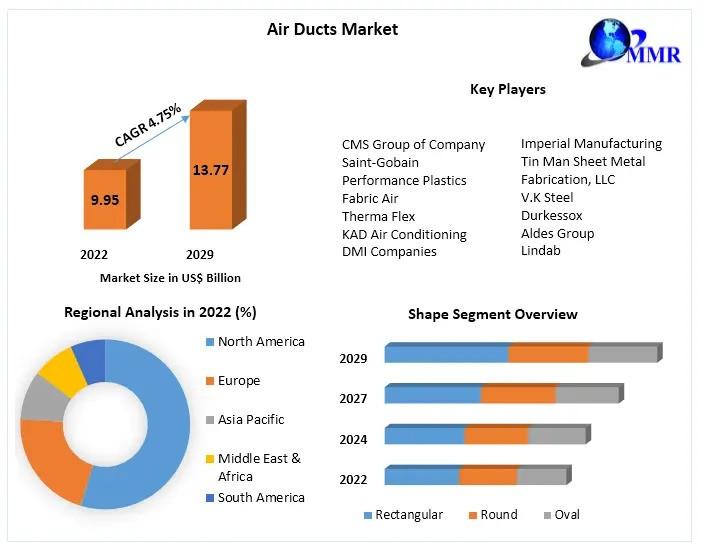 Air Ducts Market

MMR

CAGR 4.75%

9.95

13.77

2022

2029

Market Size in US$ Billion

Key Players

CMS Group of Company
Saint-Gobain
Performance Plastics
Fabric Air
Therma Flex
KAD Air Conditioning
DMI Companies

Imperial Manufacturing
Tin Man Sheet Metal
Fabrication, LLC
V.K Steel
Durkessox
Aldes Group
Lindab

Regional Analysis in 2022 (%)

North America
Europe
Asia Pacific
Middle East & Africa
South America

Shape Segment Overview

2029
2027
2024
2022

Rectangular
Round
Oval